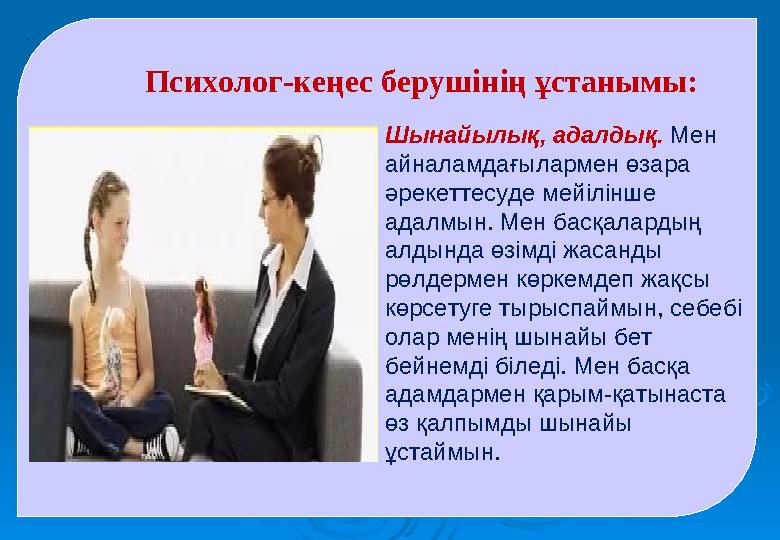 Психолог-кеңес берушінің ұстанымы:

Шынайылық, адалдық. Мен айналамдағылармен өзара әрекеттесуде мейілінше адалмын. Мен басқалардың алдында өзімді жасанды рөлдермен көркемдеп жақсы көрсетуге тырыспаймын, себебі олар менің шынайы бет бейнемді біледі. Мен басқа адамдармен қарым-қатынаста өз қалпымды шынайы ұстаймын.